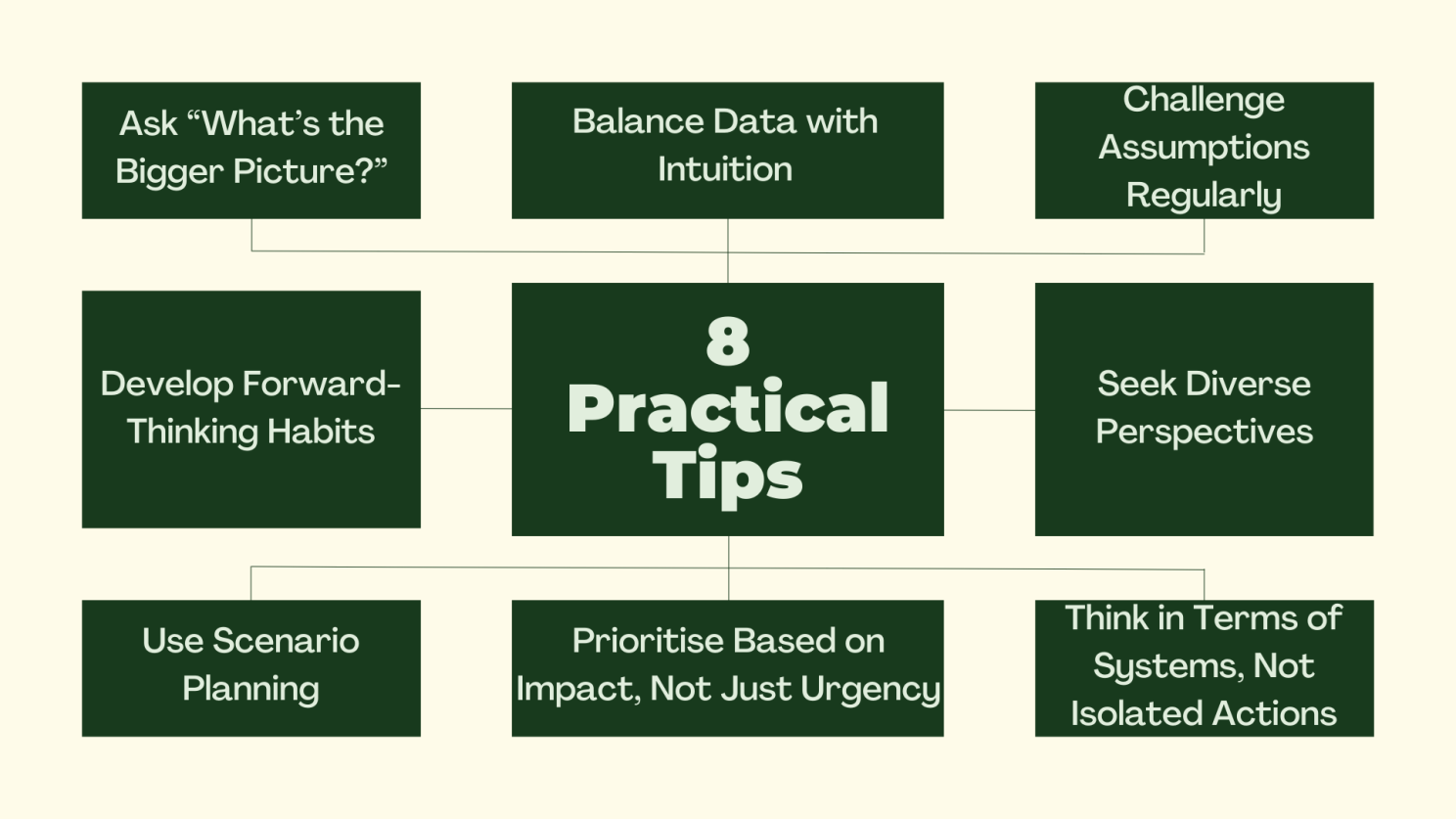 Ask “What’s the Bigger Picture?”

Balance Data with Intuition

Challenge Assumptions Regularly

Develop Forward-Thinking Habits

8 Practical Tips

Seek Diverse Perspectives

Use Scenario Planning

Prioritise Based on Impact, Not Just Urgency

Think in Terms of Systems, Not Isolated Actions